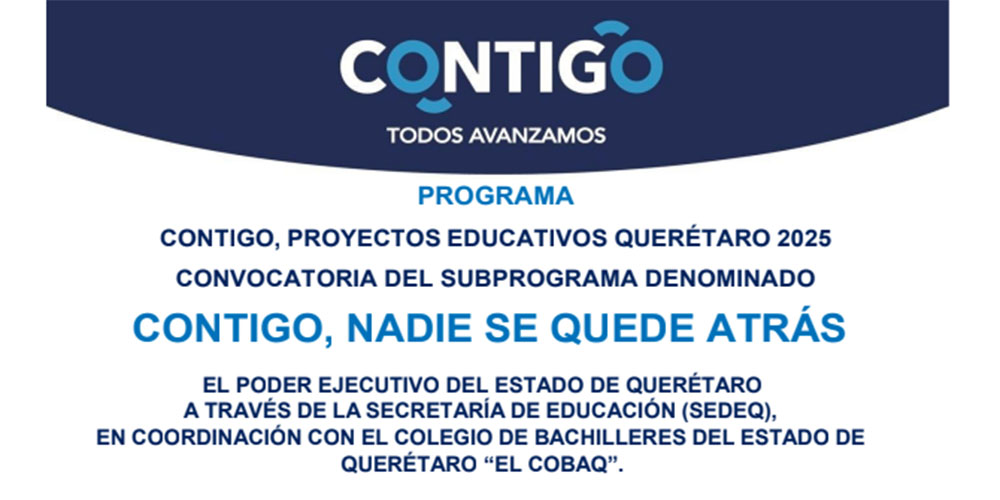 CONTIGO
TODOS AVANZAMOS

PROGRAMA

CONTIGO, PROYECTOS EDUCATIVOS QUERÉTARO 2025

CONVOCATORIA DEL SUBPROGRAMA DENOMINADO

CONTIGO, NADIE SE QUEDE ATRÁS

EL PODER EJECUTIVO DEL ESTADO DE QUERÉTARO A TRAVÉS DE LA SECRETARÍA DE EDUCACIÓN (SEDEQ), EN COORDINACIÓN CON EL COLEGIO DE BACHILLERES DEL ESTADO DE QUERÉTARO “EL COBAQ”.